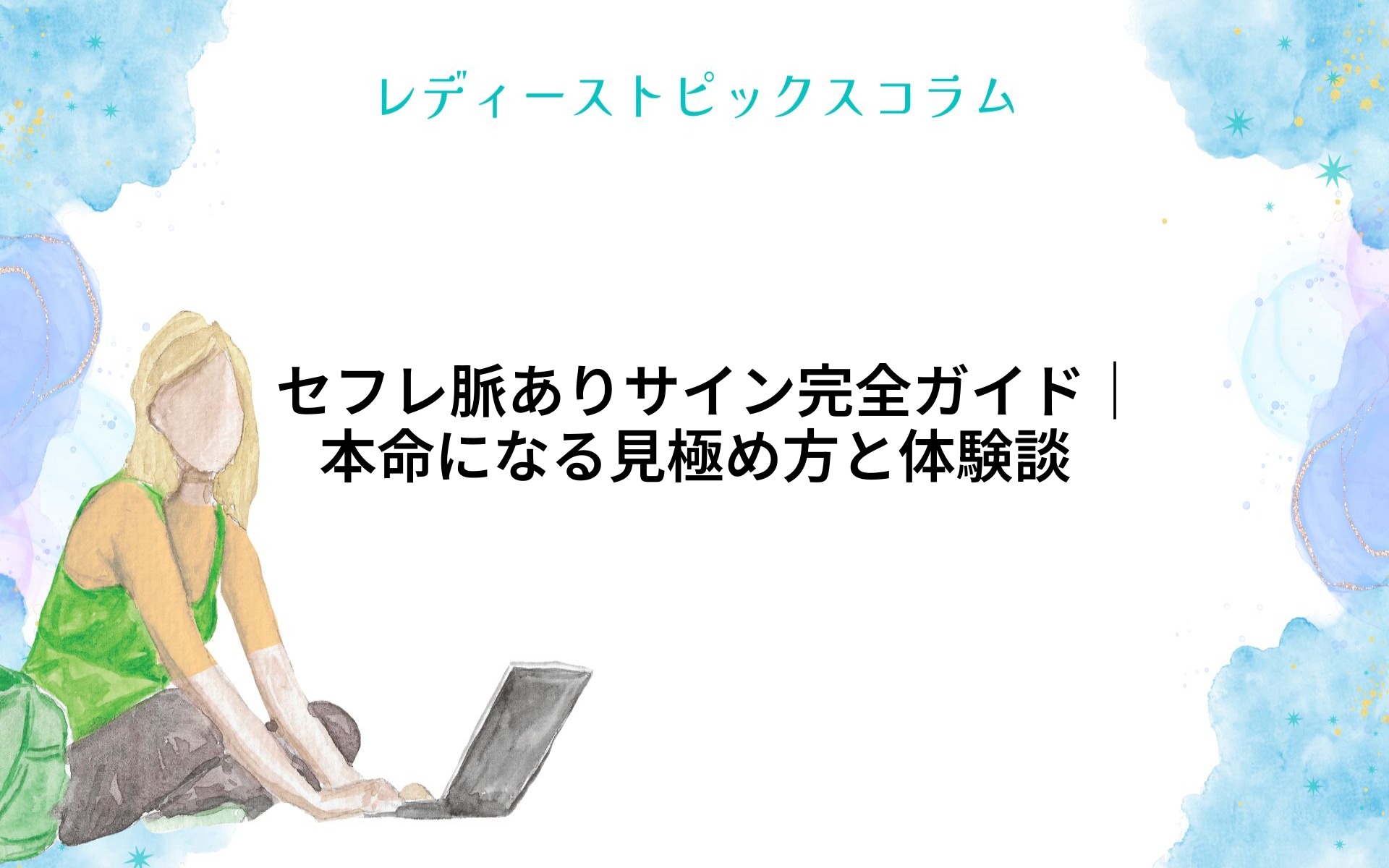 レディーストピックスコラム

セフレ脈ありサイン完全ガイド｜本命になる見極め方と体験談